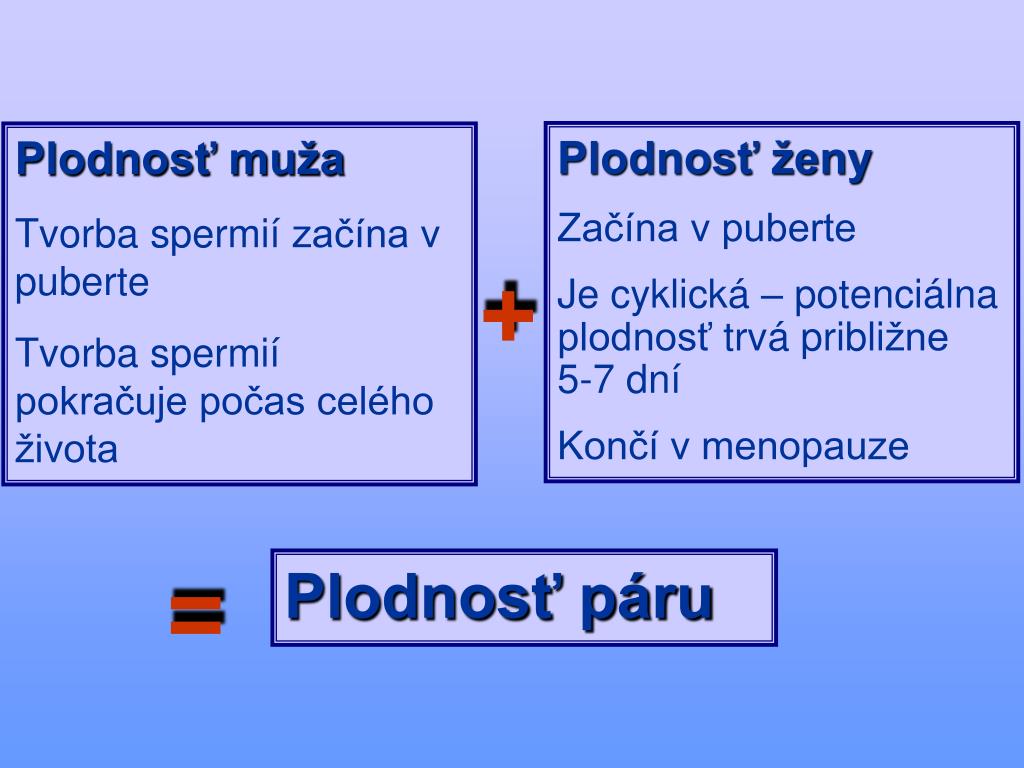 Plodnosť muža

Tvorba spermií začína v puberte

Tvorba spermií pokračuje počas celého života

+

Plodnosť ženy

Začína v puberte

Je cyklická – potenciálna plodnosť trvá približne 5-7 dní

Končí v menopauze

=

Plodnosť páru